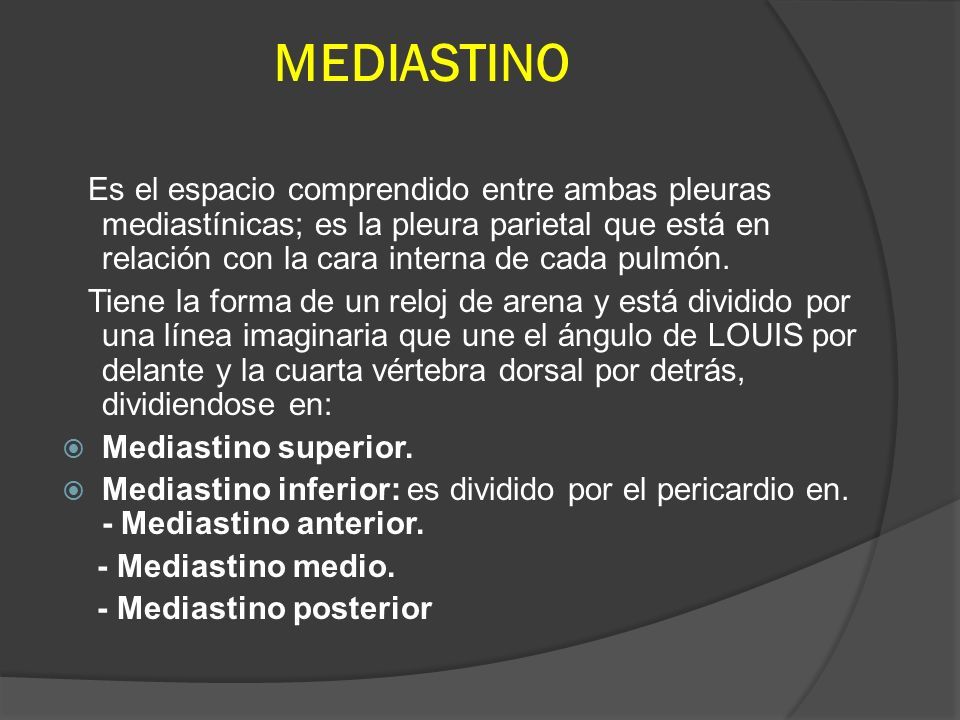 MEDIASTINO

Es el espacio comprendido entre ambas pleuras mediastínicas; es la pleura parietal que está en relación con la cara interna de cada pulmón.

Tiene la forma de un reloj de arena y está dividido por una línea imaginaria que une el ángulo de LOUIS por delante y la cuarta vértebra dorsal por detrás, dividiendose en:

Mediastino superior.

Mediastino inferior: es dividido por el pericardio en.
- Mediastino anterior.
- Mediastino medio.
- Mediastino posterior